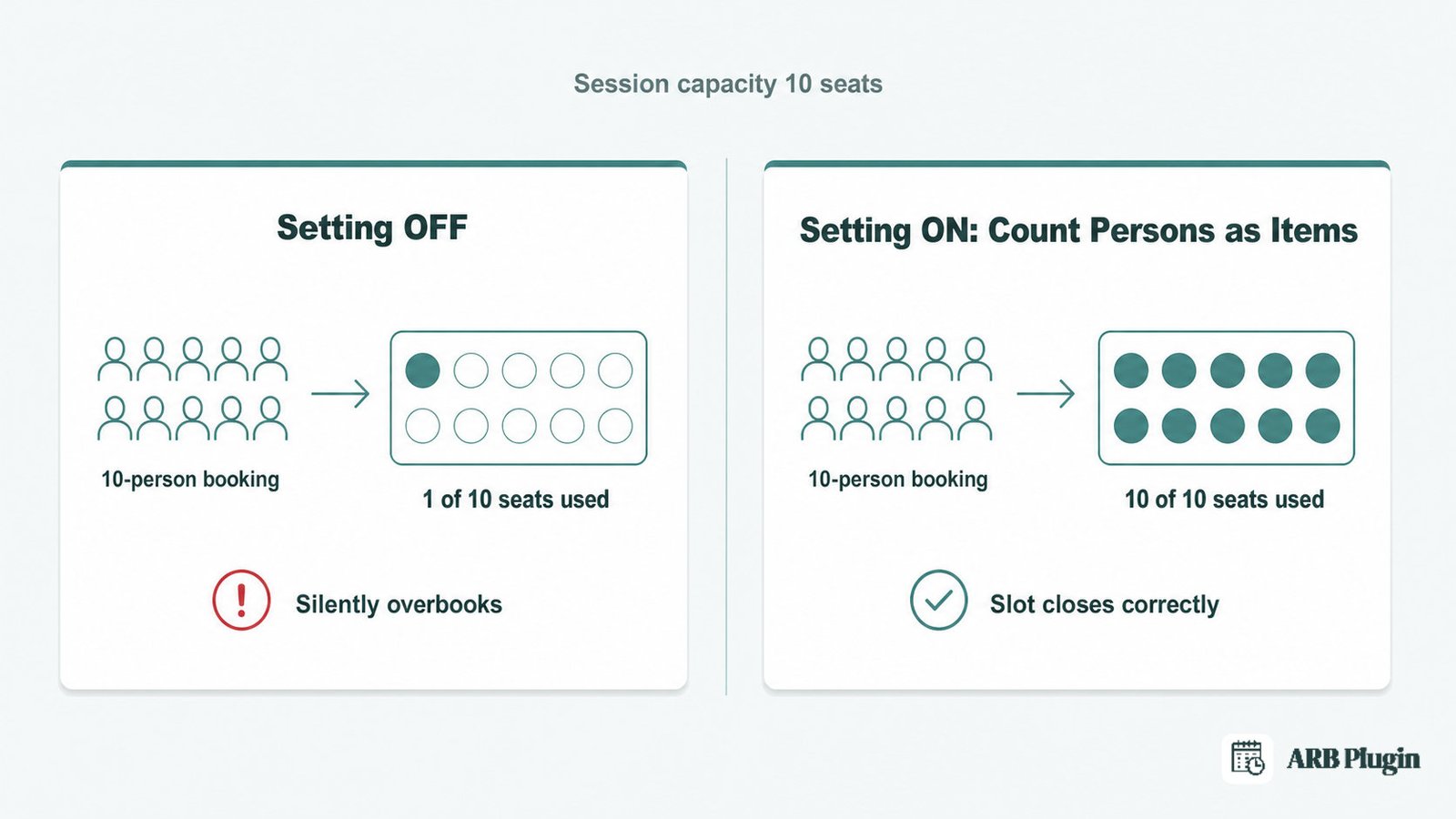 Session capacity 10 seats

Setting OFF

10-person booking

1 of 10 seats used

Silently overbooks

Setting ON: Count Persons as Items

10-person booking

10 of 10 seats used

Slot closes correctly

ARB Plugin